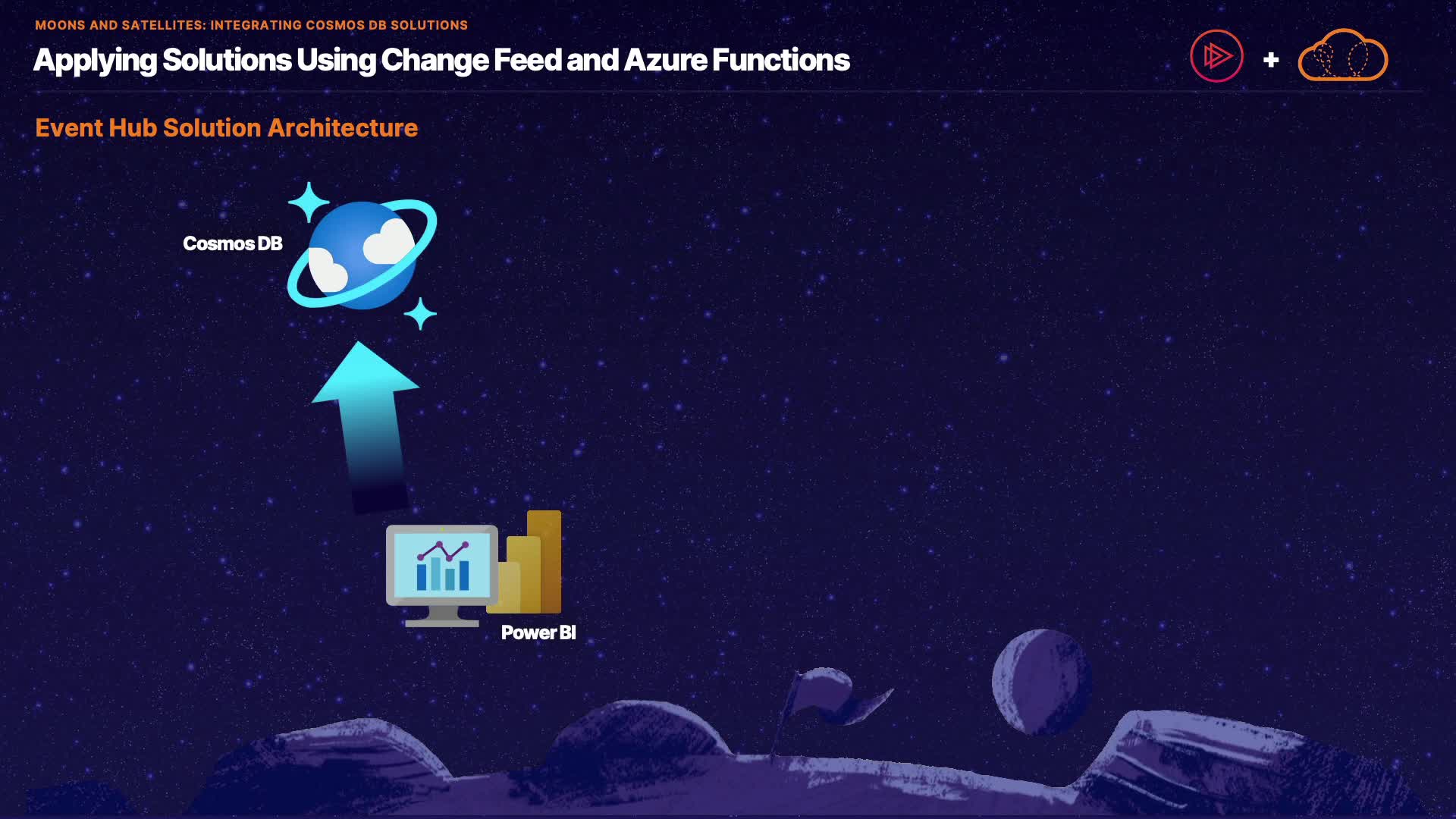 MOONS AND SATELLITES: INTEGRATING COSMOS DB SOLUTIONS

Applying Solutions Using Change Feed and Azure Functions

+

Event Hub Solution Architecture

Cosmos DB

Power BI